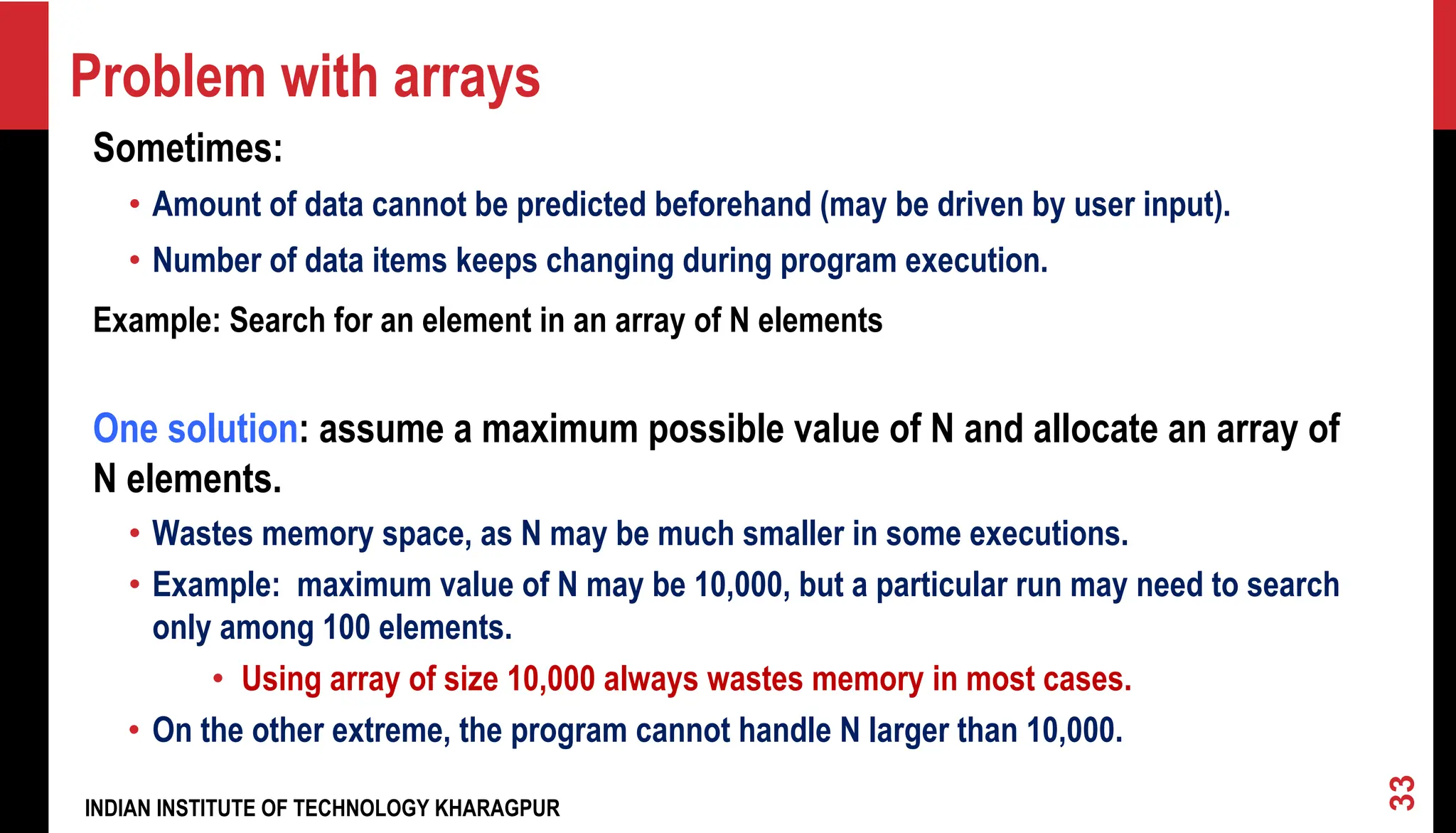 Problem with arrays

Sometimes:

• Amount of data cannot be predicted beforehand (may be driven by user input).

• Number of data items keeps changing during program execution.

Example: Search for an element in an array of N elements

One solution: assume a maximum possible value of N and allocate an array of N elements.

• Wastes memory space, as N may be much smaller in some executions.

• Example: maximum value of N may be 10,000, but a particular run may need to search only among 100 elements.

• Using array of size 10,000 always wastes memory in most cases.

• On the other extreme, the program cannot handle N larger than 10,000.

INDIAN INSTITUTE OF TECHNOLOGY KHARAGPUR

33